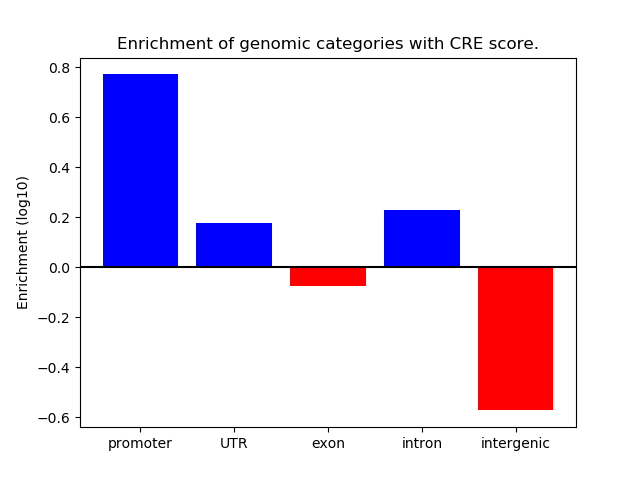 Enrichment of genomic categories with CRE score.

Enrichment (log10)

0.8
0.6
0.4
0.2
0.0
−0.2
−0.4
−0.6

promoter
UTR
exon
intron
intergenic